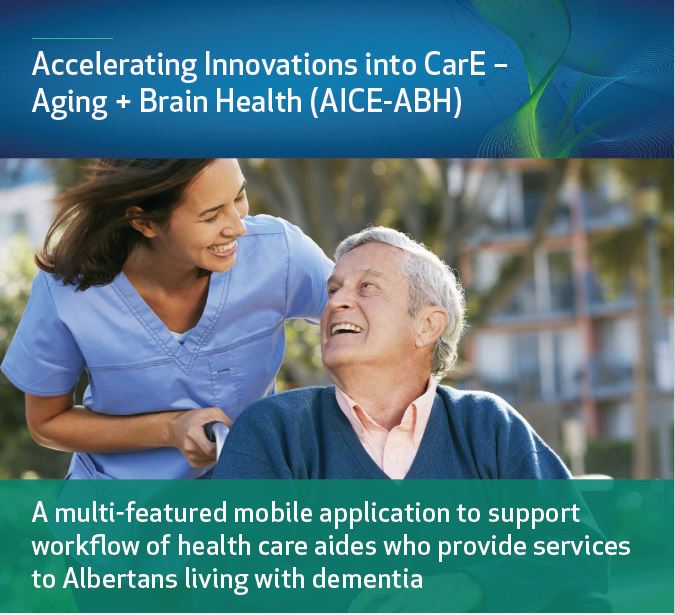 Accelerating Innovations into CarE – Aging + Brain Health (AICE-ABH)

A multi-featured mobile application to support workflow of health care aides who provide services to Albertans living with dementia